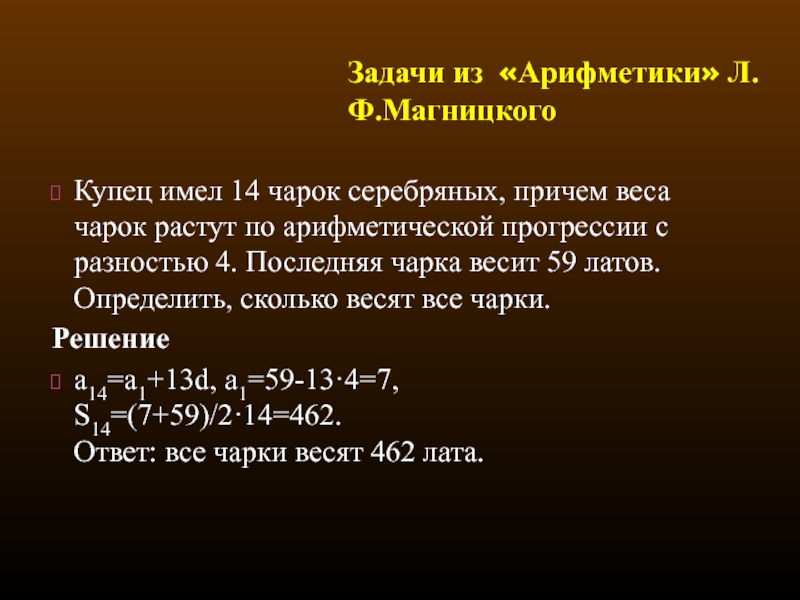 Задачи из «Арифметики» Л. Ф.Магницкого

Купец имел 14 чарок серебряных, причем веса чарок растут по арифметической прогрессии с разностью 4. Последняя чарка весит 59 латов. Определить, сколько весят все чарки.

Решение

$a_{14}=a_1+13d$, $a_1=59-13\cdot4=7$,
$S_{14}=(7+59)/2\cdot14=462$.
Ответ: все чарки весят 462 лата.